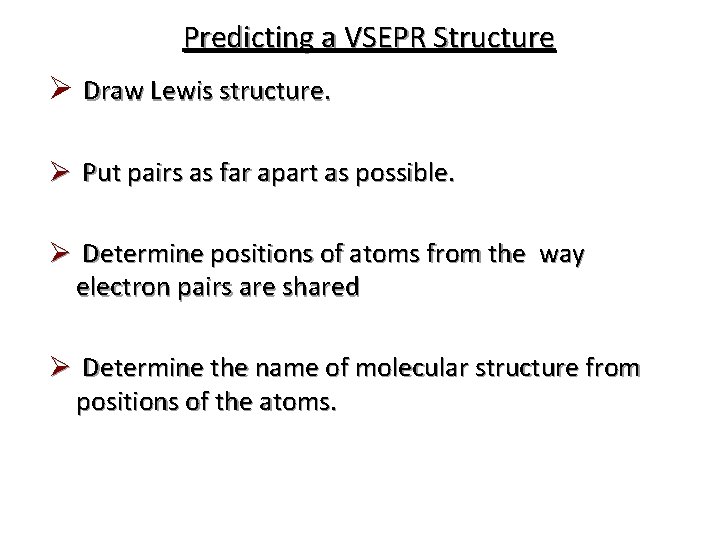 Predicting a VSEPR Structure

➢ Draw Lewis structure.

➢ Put pairs as far apart as possible.

➢ Determine positions of atoms from the way electron pairs are shared

➢ Determine the name of molecular structure from positions of the atoms.